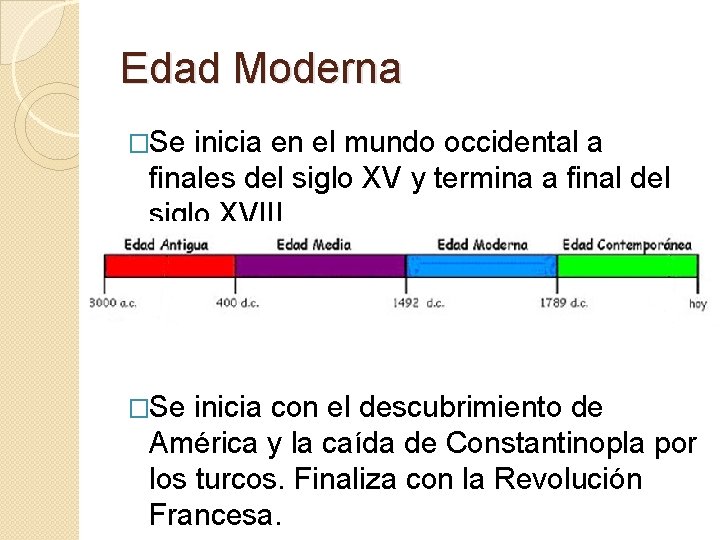 Edad Moderna

□Se inicia en el mundo occidental a finales del siglo XV y termina a final del siglo XVIII

Edad Antigua
Edad Media
Edad Moderna
Edad Contemporánea
3000 a.c.
400 d.c.
1492 d.c.
1789 d.c.
hoy

□Se inicia con el descubrimiento de América y la caída de Constantinopla por los turcos. Finaliza con la Revolución Francesa.